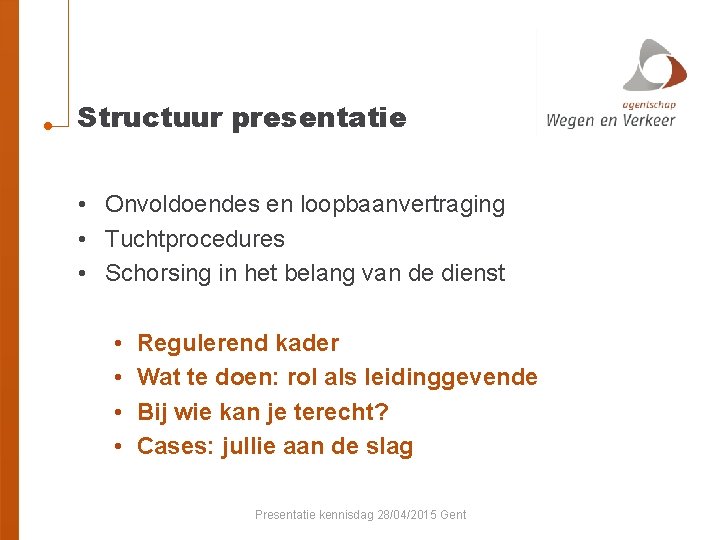 Structuur presentatie

agentschap
Wegen en Verkeer

• Onvoldoendes en loopbaanvertraging
• Tuchtprocedures
• Schorsing in het belang van de dienst

• Regulerend kader
• Wat te doen: rol als leidinggevende
• Bij wie kan je terecht?
• Cases: jullie aan de slag

Presentatie kennisdag 28/04/2015 Gent